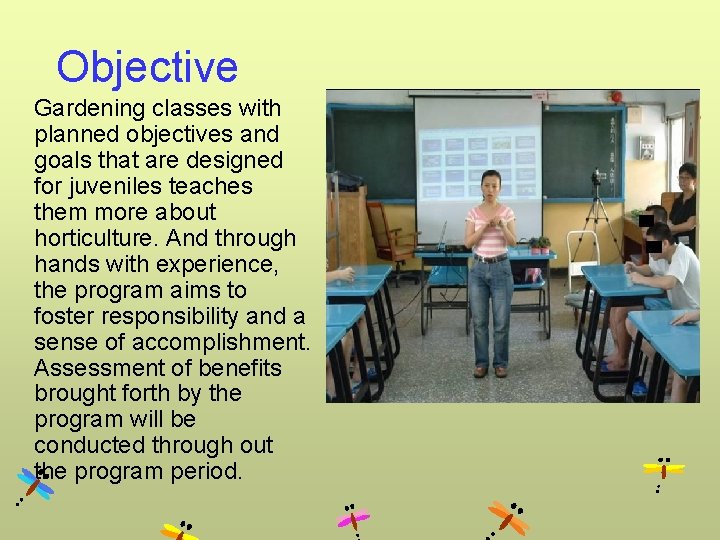 Objective

Gardening classes with planned objectives and goals that are designed for juveniles teaches them more about horticulture. And through hands with experience, the program aims to foster responsibility and a sense of accomplishment. Assessment of benefits brought forth by the program will be conducted through out the program period.